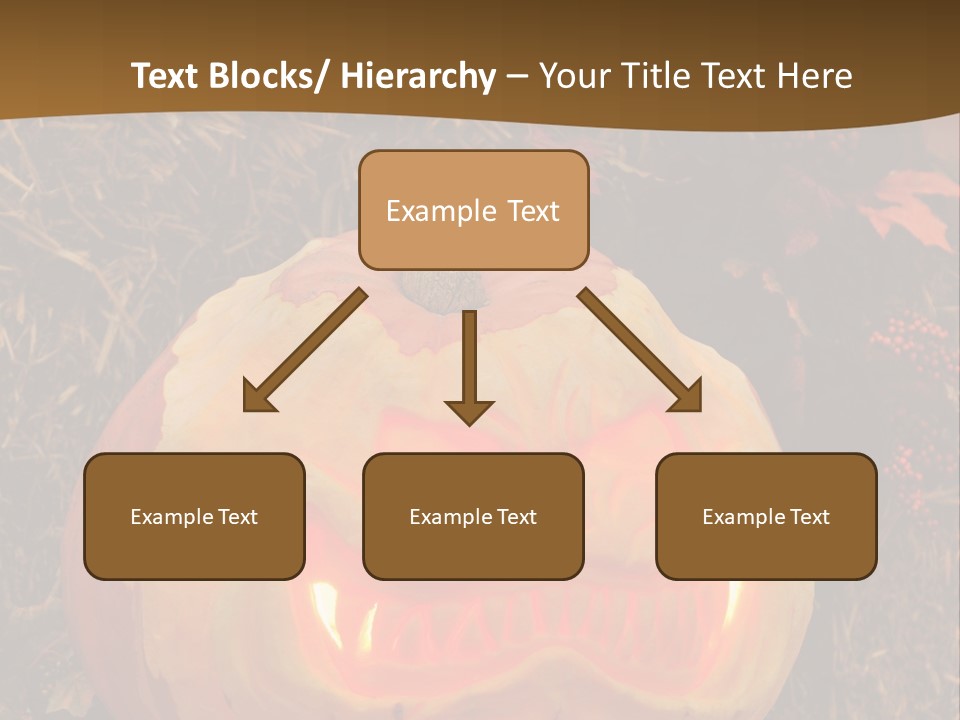 Text Blocks/ Hierarchy – Your Title Text Here

Example Text

Example Text

Example Text

Example Text